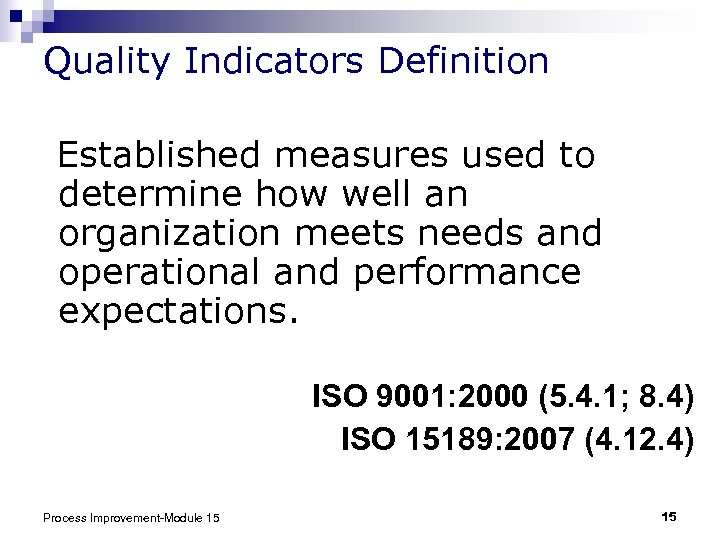 Quality Indicators Definition

Established measures used to determine how well an organization meets needs and operational and performance expectations.

ISO 9001:2000 (5.4.1; 8.4)
ISO 15189:2007 (4.12.4)

Process Improvement-Module 15

15